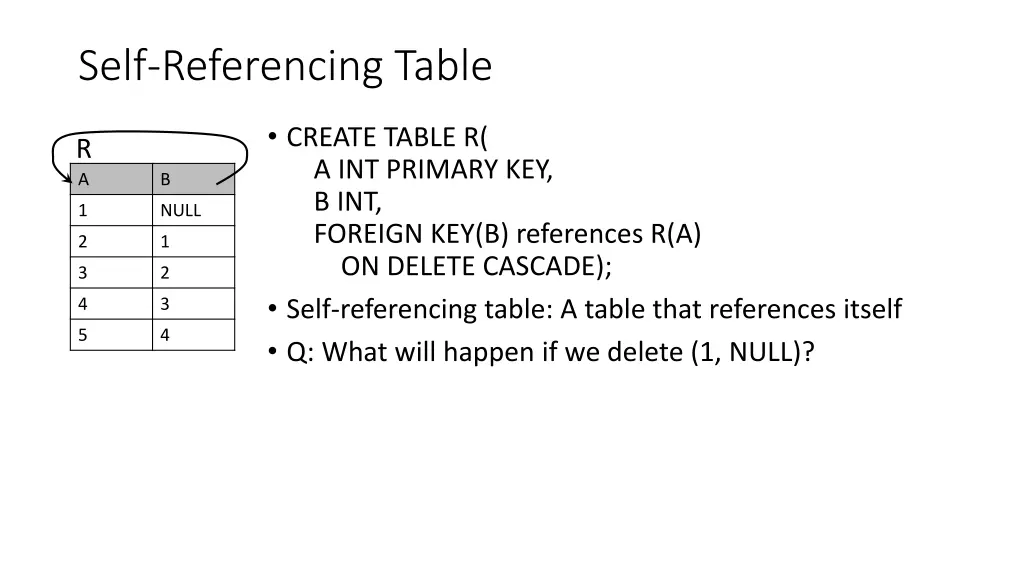 Self-Referencing Table

R

| A | B |
|---|---|
| 1 | NULL |
| 2 | 1 |
| 3 | 2 |
| 4 | 3 |
| 5 | 4 |

• CREATE TABLE R(
A INT PRIMARY KEY,
B INT,
FOREIGN KEY(B) references R(A)
ON DELETE CASCADE);

• Self-referencing table: A table that references itself

• Q: What will happen if we delete (1, NULL)?